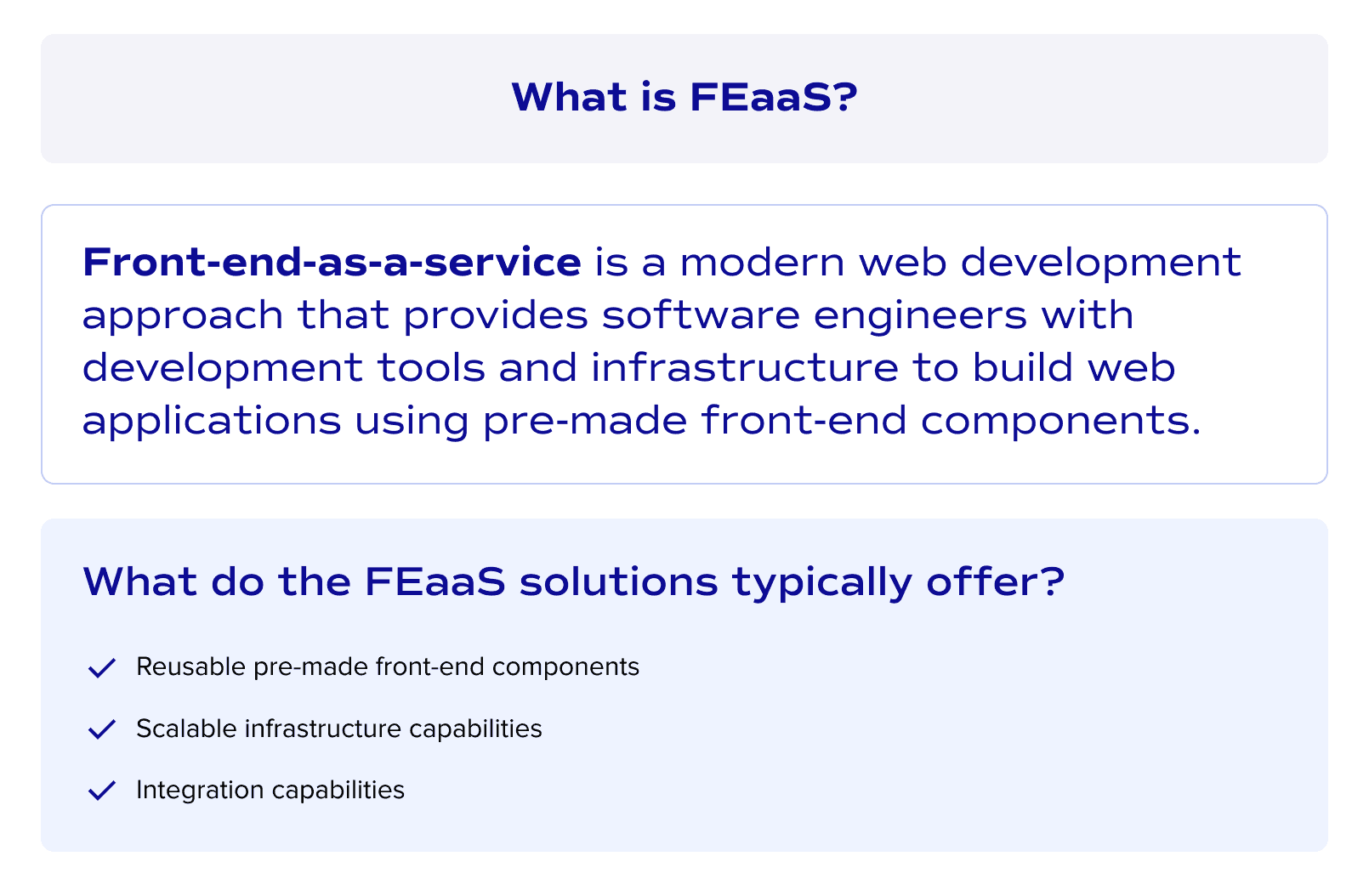 What is FEaaS?

Front-end-as-a-service is a modern web development approach that provides software engineers with development tools and infrastructure to build web applications using pre-made front-end components.

What do the FEaaS solutions typically offer?

Reusable pre-made front-end components

Scalable infrastructure capabilities

Integration capabilities